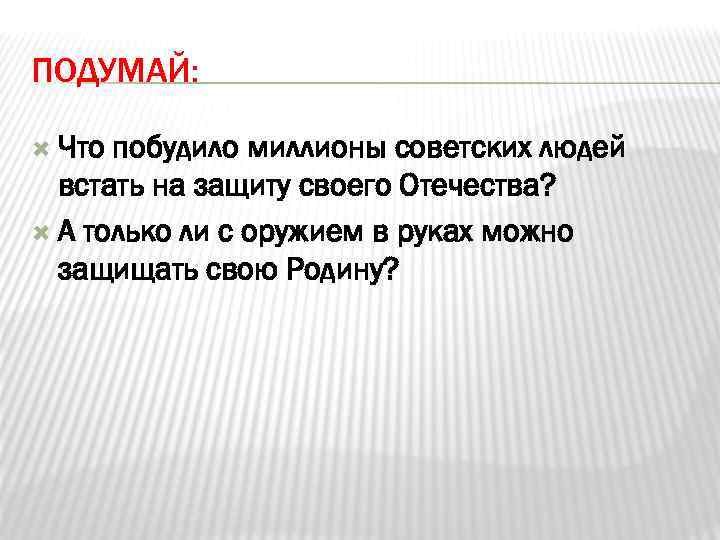 ПОДУМАЙ:

Что побудило миллионы советских людей встать на защиту своего Отечества?

А только ли с оружием в руках можно защищать свою Родину?